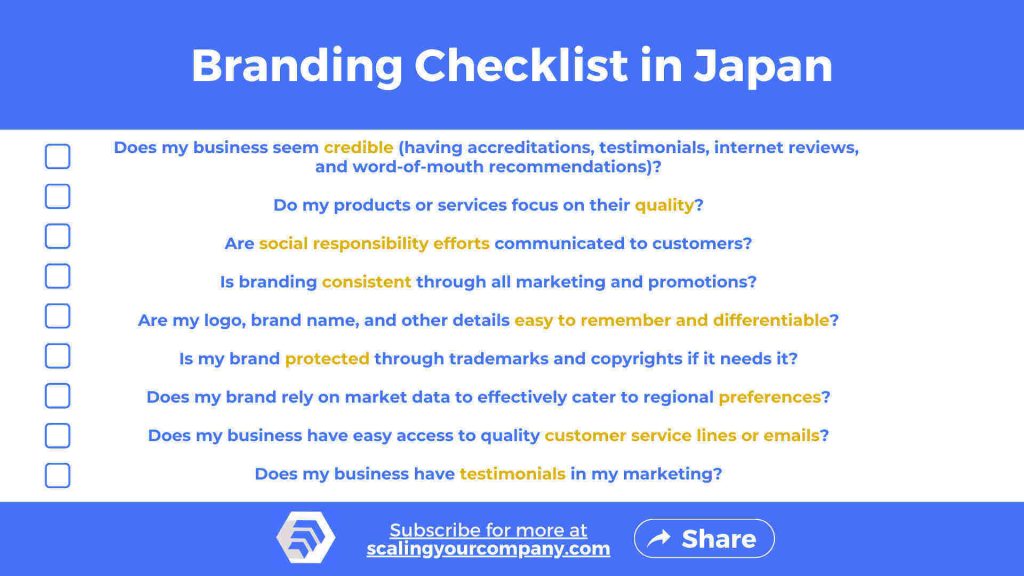 Branding Checklist in Japan

Does my business seem credible (having accreditations, testimonials, internet reviews, and word-of-mouth recommendations)?

Do my products or services focus on their quality?

Are social responsibility efforts communicated to customers?

Is branding consistent through all marketing and promotions?

Are my logo, brand name, and other details easy to remember and differentiable?

Is my brand protected through trademarks and copyrights if it needs it?

Does my brand rely on market data to effectively cater to regional preferences?

Does my business have easy access to quality customer service lines or emails?

Does my business have testimonials in my marketing?

Subscribe for more at scalingyourcompany.com

Share